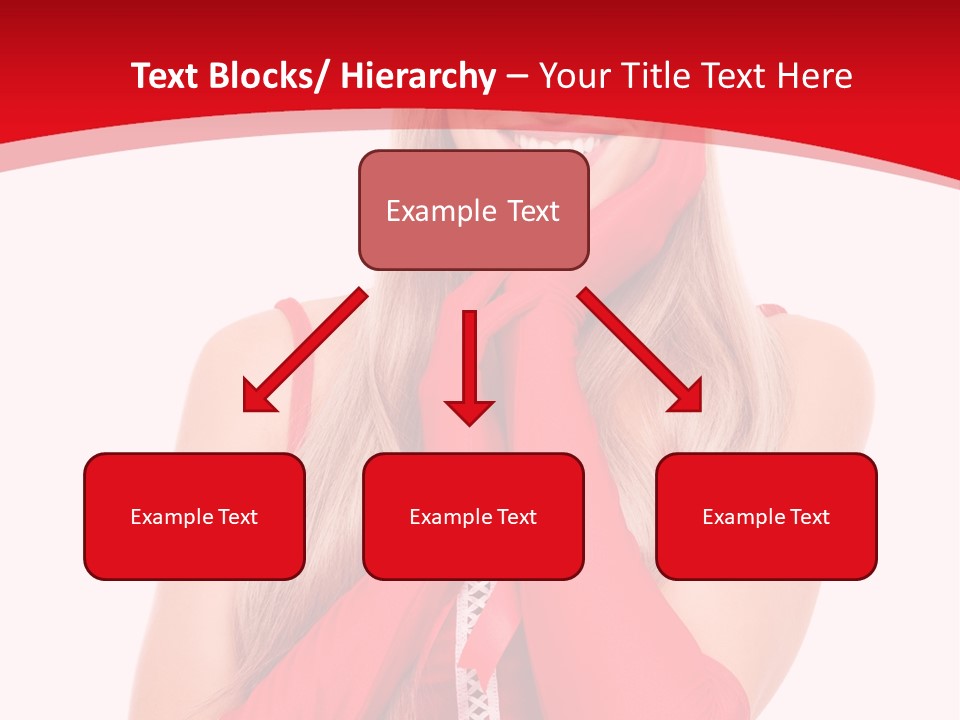 Text Blocks/ Hierarchy – Your Title Text Here

Example Text

Example Text

Example Text

Example Text